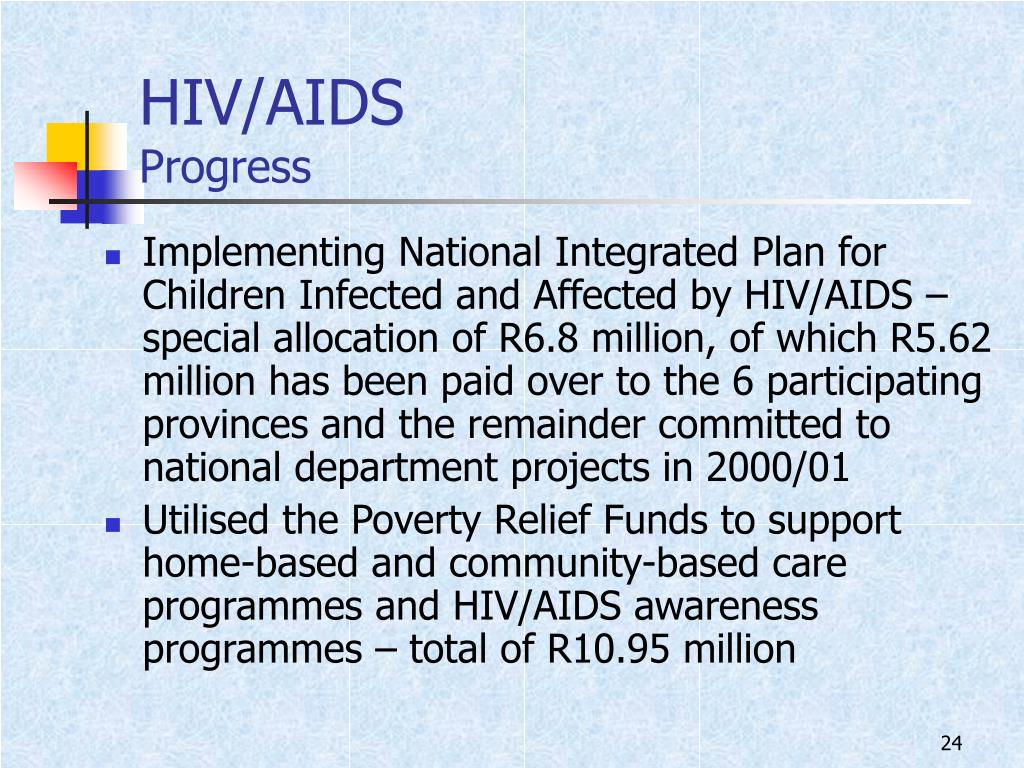 HIV/AIDS
Progress

- Implementing National Integrated Plan for Children Infected and Affected by HIV/AIDS – special allocation of R6.8 million, of which R5.62 million has been paid over to the 6 participating provinces and the remainder committed to national department projects in 2000/01
- Utilised the Poverty Relief Funds to support home-based and community-based care programmes and HIV/AIDS awareness programmes – total of R10.95 million

24